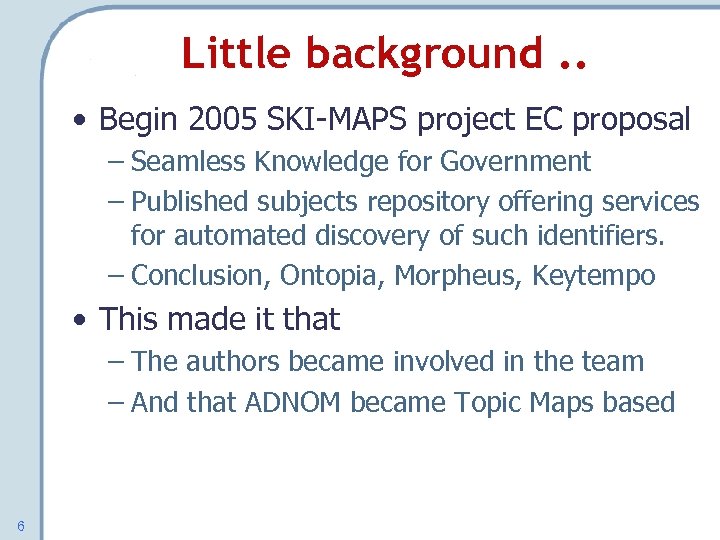 Little background ..

• Begin 2005 SKI-MAPS project EC proposal
– Seamless Knowledge for Government
– Published subjects repository offering services for automated discovery of such identifiers.
– Conclusion, Ontopia, Morpheus, Keytempo

• This made it that
– The authors became involved in the team
– And that ADNOM became Topic Maps based

6